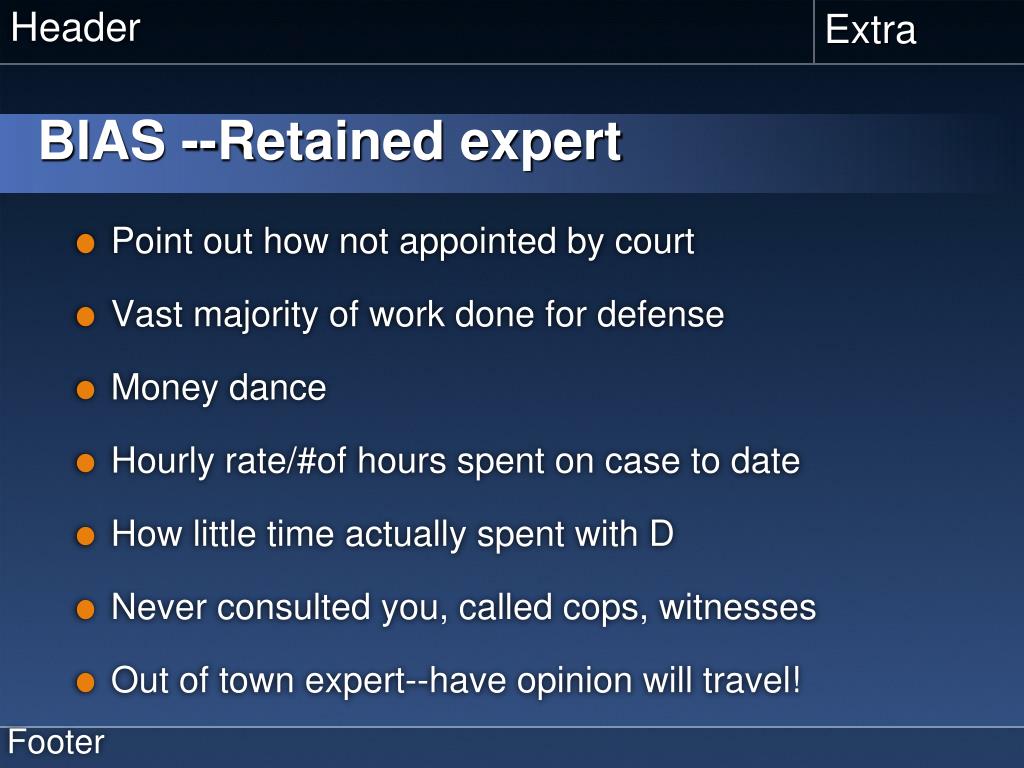 Header

Extra

BIAS --Retained expert

Point out how not appointed by court

Vast majority of work done for defense

Money dance

Hourly rate/#of hours spent on case to date

How little time actually spent with D

Never consulted you, called cops, witnesses

Out of town expert--have opinion will travel!

Footer